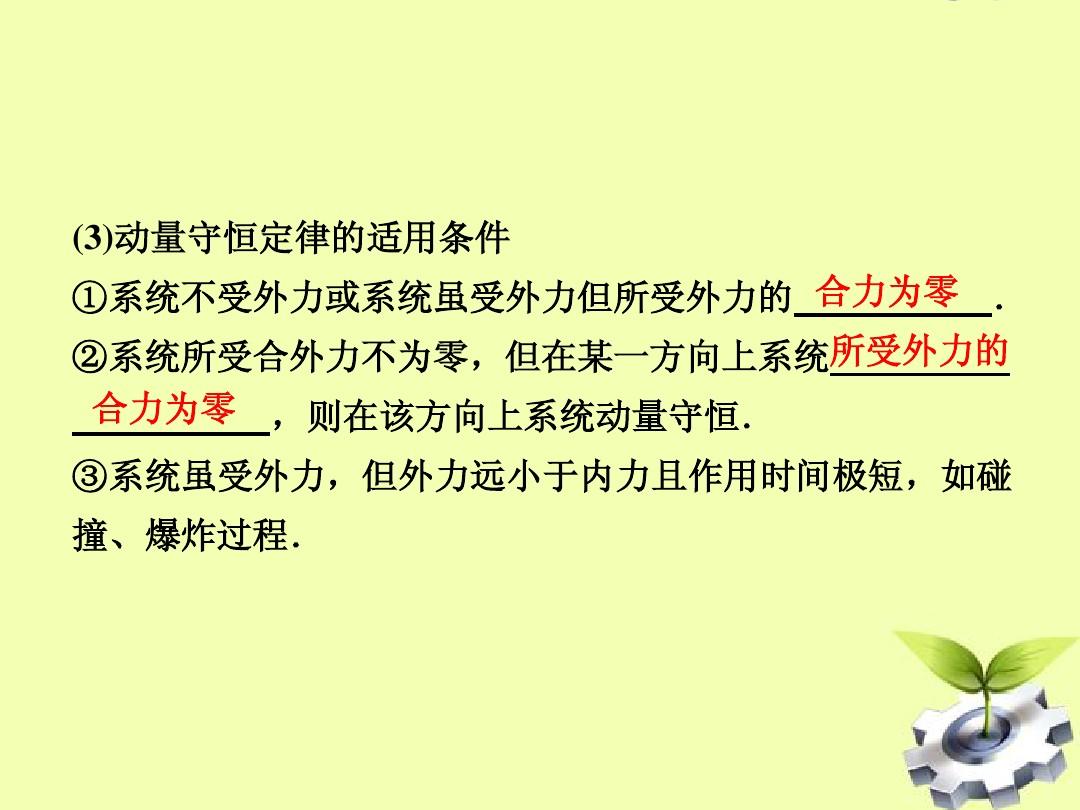 (3)动量守恒定律的适用条件

①系统不受外力或系统虽受外力但所受外力的合力为零.

②系统所受合外力不为零，但在某一方向上系统所受外力的合力为零，则在该方向上系统动量守恒.

③系统虽受外力，但外力远小于内力且作用时间极短，如碰撞、爆炸过程.